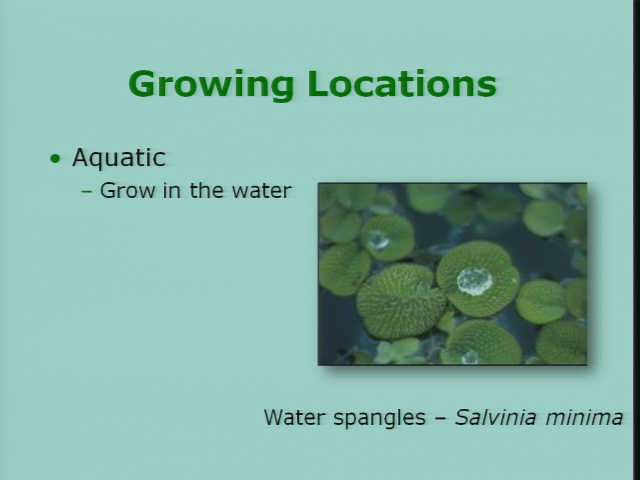 Growing Locations

• Aquatic
– Grow in the water

Water spangles – Salvinia minima